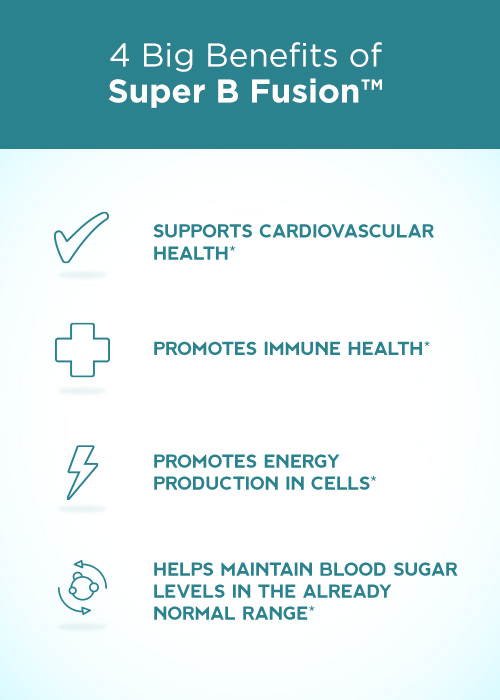 4 Big Benefits of
Super B Fusion™

SUPPORTS CARDIOVASCULAR HEALTH*

PROMOTES IMMUNE HEALTH*

PROMOTES ENERGY PRODUCTION IN CELLS*

HELPS MAINTAIN BLOOD SUGAR LEVELS IN THE ALREADY NORMAL RANGE*